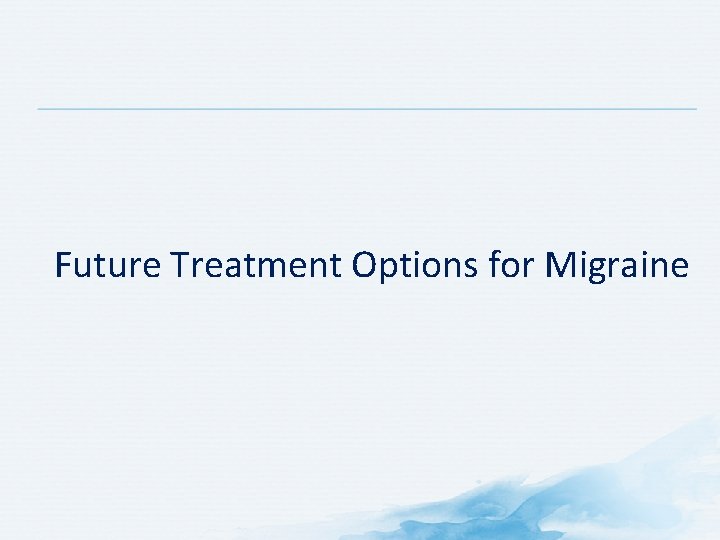 Future Treatment Options for Migraine